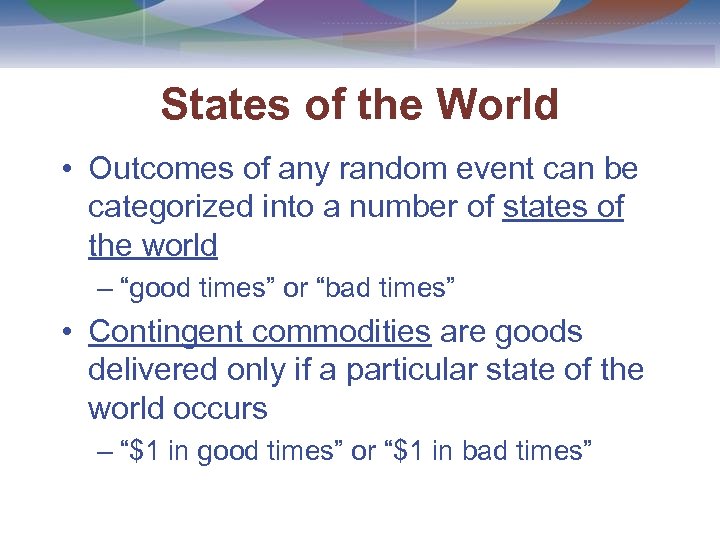 States of the World

• Outcomes of any random event can be categorized into a number of states of the world

– “good times” or “bad times”

• Contingent commodities are goods delivered only if a particular state of the world occurs

– “\$1 in good times” or “\$1 in bad times”